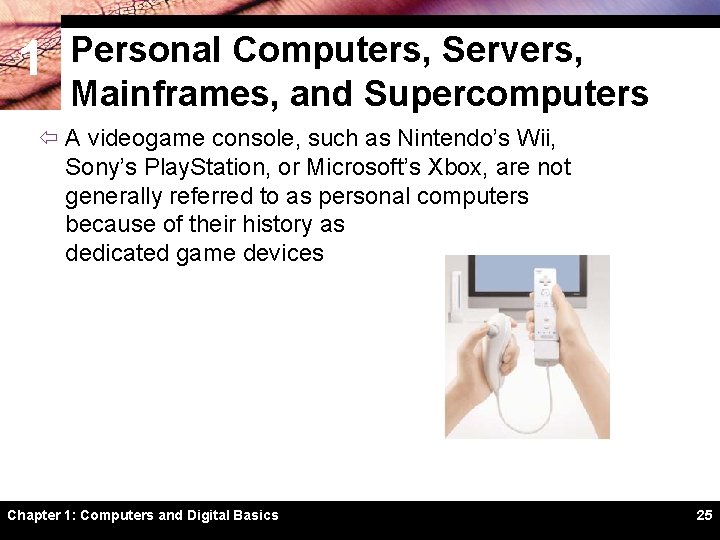 1

Personal Computers, Servers, Mainframes, and Supercomputers

⇦ A videogame console, such as Nintendo's Wii, Sony's PlayStation, or Microsoft's Xbox, are not generally referred to as personal computers because of their history as dedicated game devices

Chapter 1: Computers and Digital Basics

25